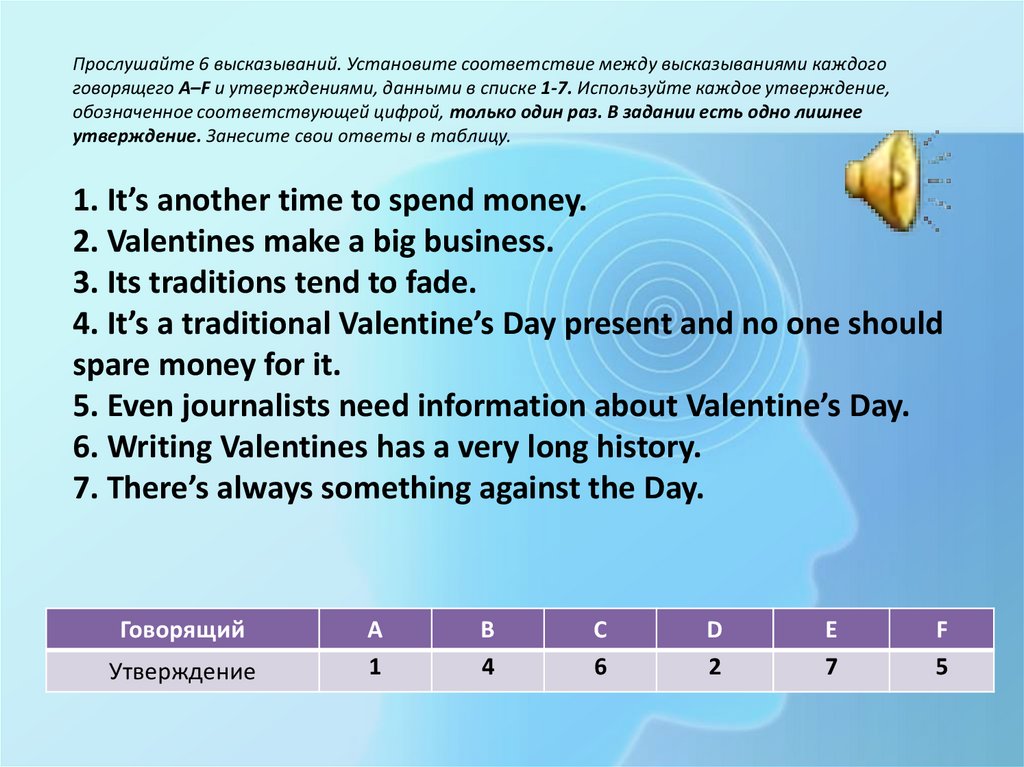 Прослушайте 6 высказываний. Установите соответствие между высказываниями каждого говорящего A–F и утверждениями, данными в списке 1-7. Используйте каждое утверждение, обозначенное соответствующей цифрой, только один раз. В задании есть одно лишнее утверждение. Занесите свои ответы в таблицу.

1. It's another time to spend money.
2. Valentines make a big business.
3. Its traditions tend to fade.
4. It's a traditional Valentine's Day present and no one should spare money for it.
5. Even journalists need information about Valentine's Day.
6. Writing Valentines has a very long history.
7. There's always something against the Day.

| Говорящий | A | B | C | D | E | F |
|---|---|---|---|---|---|---|
| Утверждение | 1 | 4 | 6 | 2 | 7 | 5 |